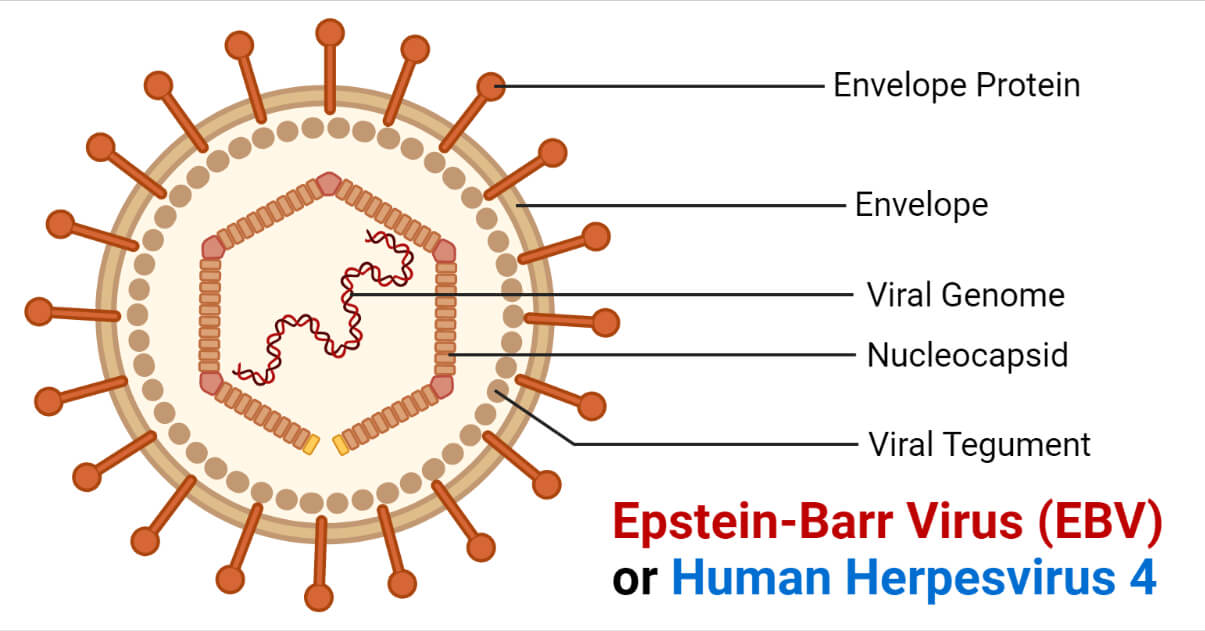 Envelope Protein

Envelope

Viral Genome

Nucleocapsid

Viral Tegument

Epstein-Barr Virus (EBV) or Human Herpesvirus 4